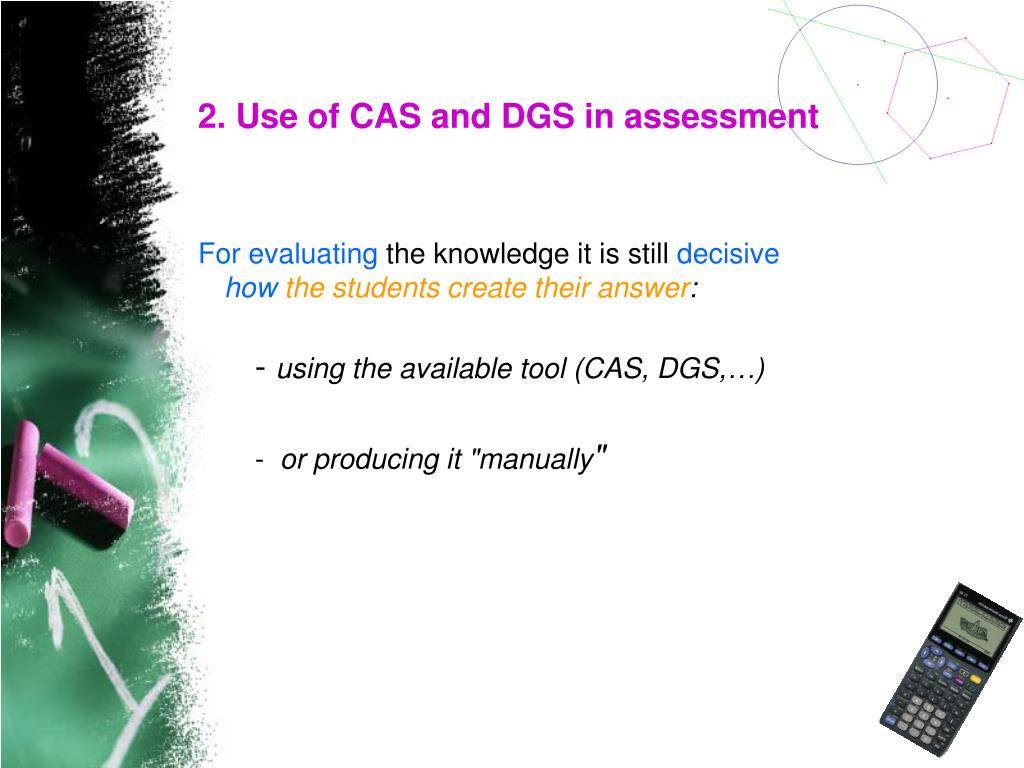 2. Use of CAS and DGS in assessment

For evaluating the knowledge it is still decisive how the students create their answer:

- using the available tool (CAS, DGS,…)

- or producing it "manually"